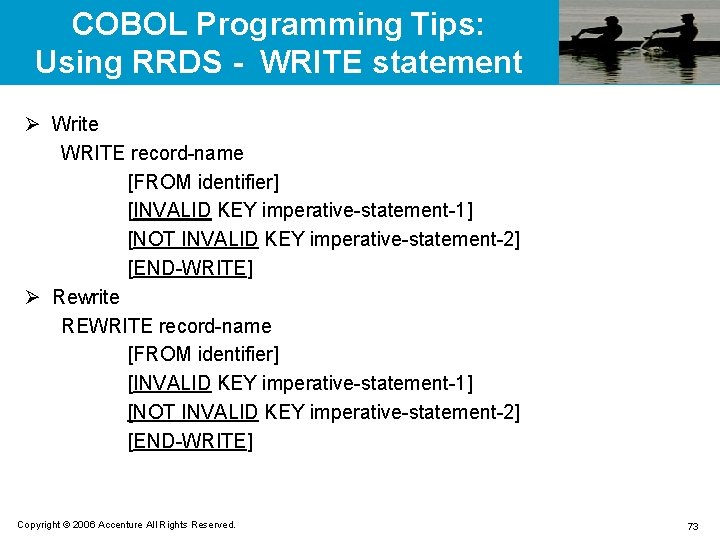 COBOL Programming Tips:
Using RRDS - WRITE statement

➢ Write
WRITE record-name
[FROM identifier]
[INVALID KEY imperative-statement-1]
[NOT INVALID KEY imperative-statement-2]
[END-WRITE]

➢ Rewrite
REWRITE record-name
[FROM identifier]
[INVALID KEY imperative-statement-1]
[NOT INVALID KEY imperative-statement-2]
[END-WRITE]

Copyright © 2006 Accenture All Rights Reserved.

73